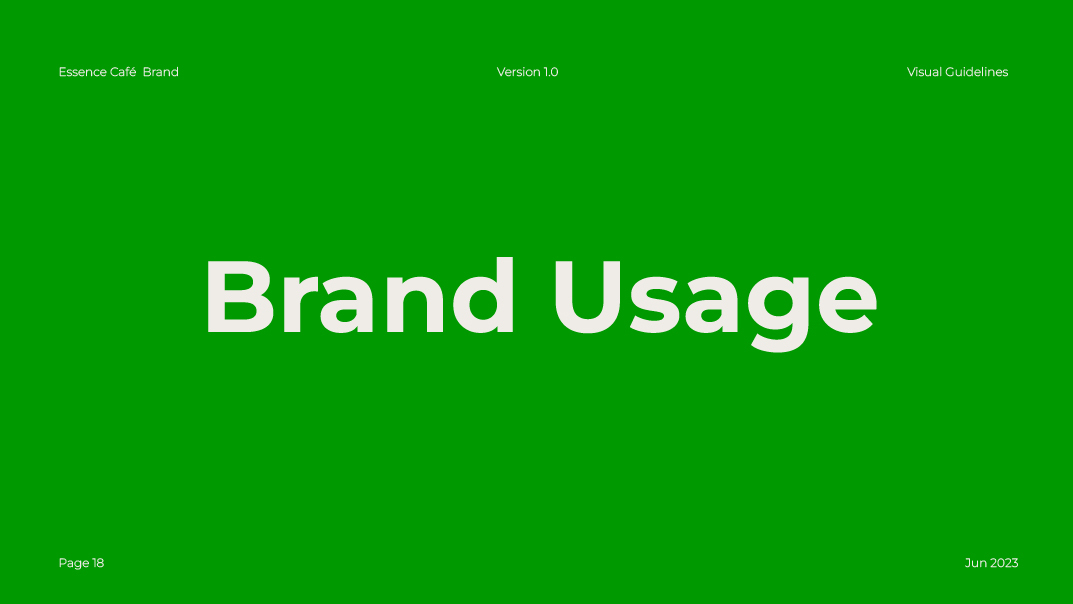 Essence Café Brand

Version 1.0

Visual Guidelines

Brand Usage

Page 18

Jun 2023